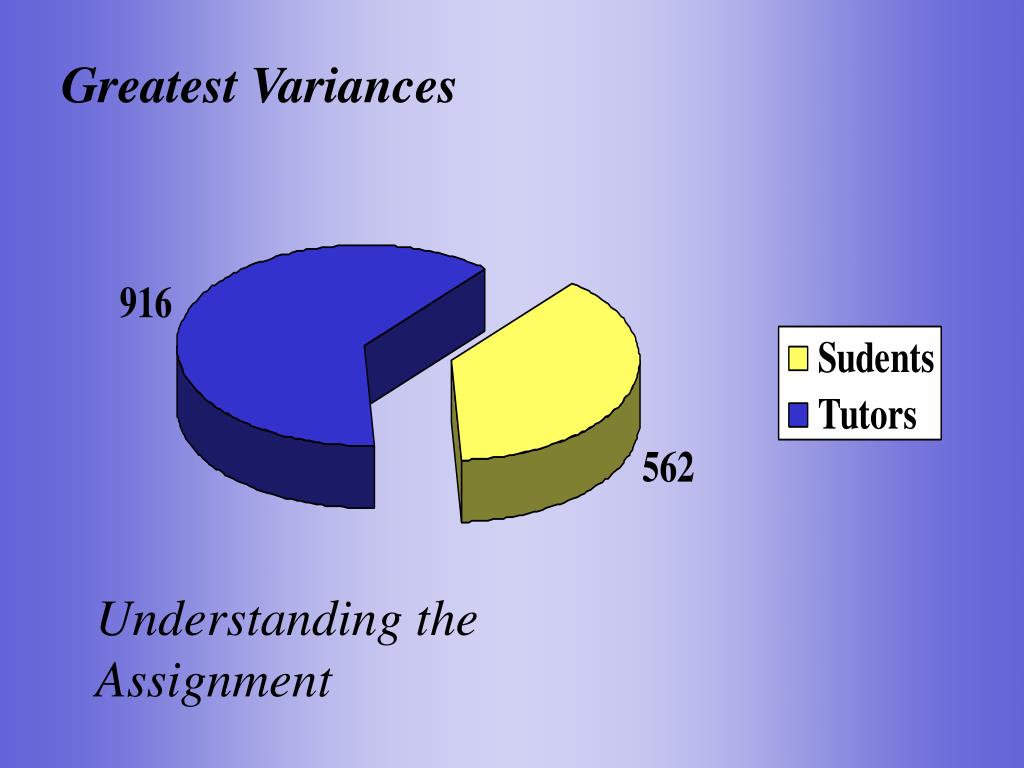 Greatest Variances

916

562

Sudents
Tutors

Understanding the Assignment